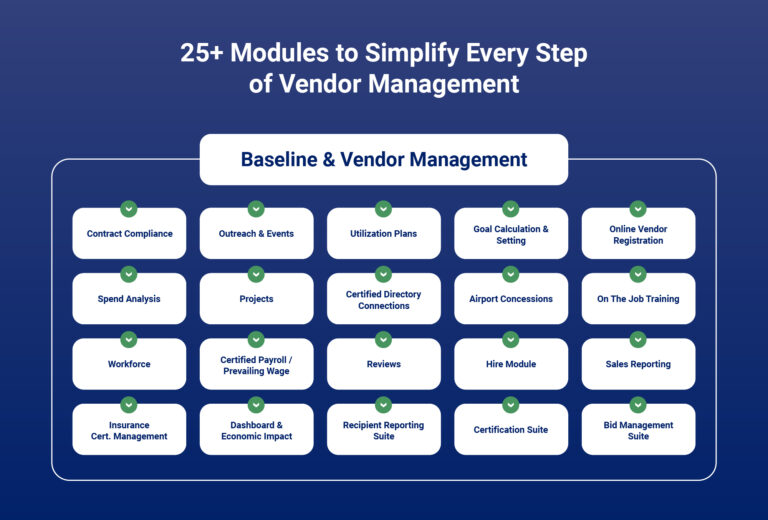 25+ Modules to Simplify Every Step of Vendor Management

Baseline & Vendor Management

Contract Compliance

Outreach & Events

Utilization Plans

Goal Calculation & Setting

Online Vendor Registration

Spend Analysis

Projects

Certified Directory Connections

Airport Concessions

On The Job Training

Workforce

Certified Payroll / Prevailing Wage

Reviews

Hire Module

Sales Reporting

Insurance Cert. Management

Dashboard & Economic Impact

Recipient Reporting Suite

Certification Suite

Bid Management Suite